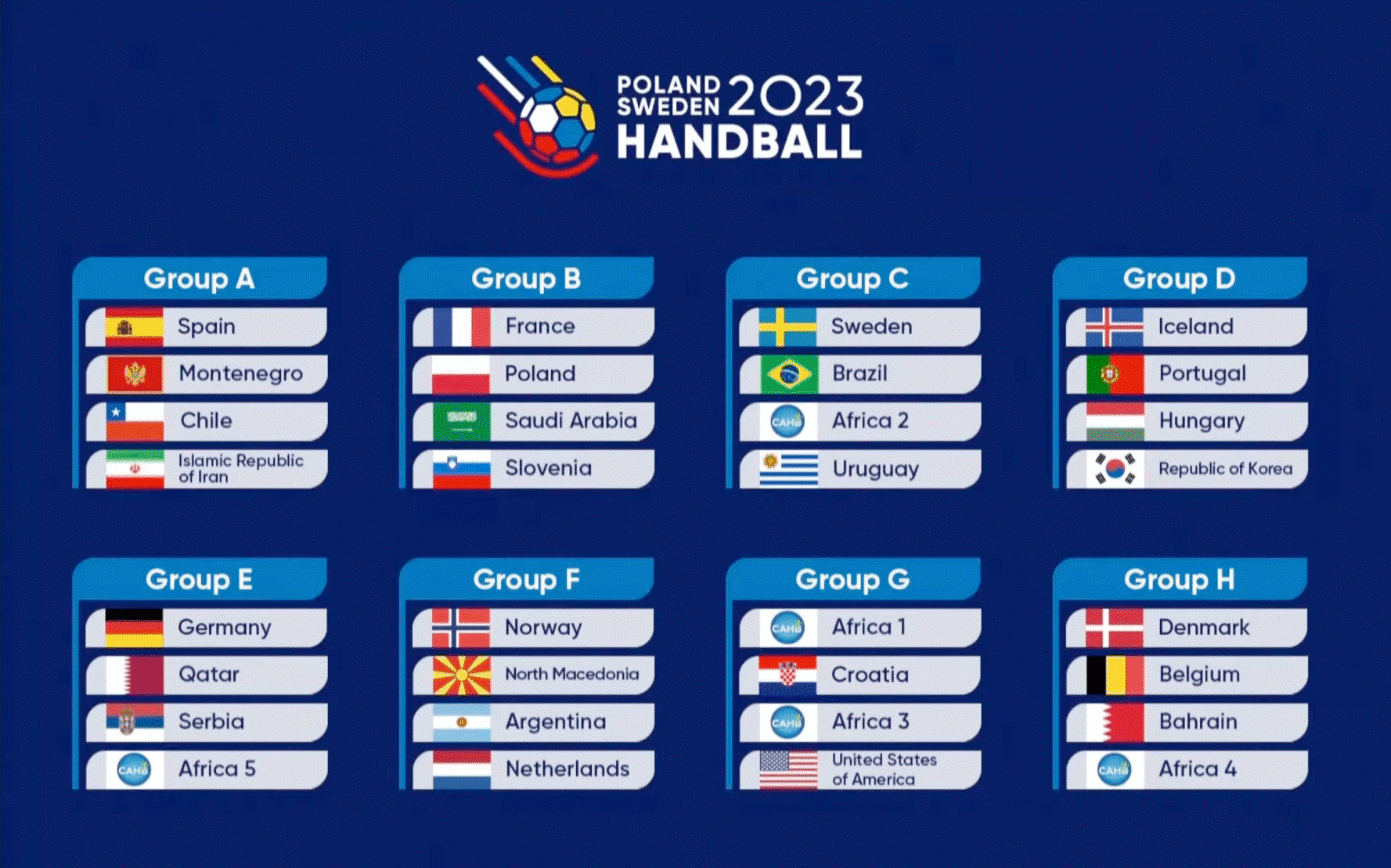 POLAND SWEDEN 2023 HANDBALL

Group A
Spain
Montenegro
Chile
Islamic Republic of Iran

Group B
France
Poland
Saudi Arabia
Slovenia

Group C
Sweden
Brazil
CAHB Africa 2
Uruguay

Group D
Iceland
Portugal
Hungary
Republic of Korea

Group E
Germany
Qatar
Serbia
CAHB Africa 5

Group F
Norway
North Macedonia
Argentina
Netherlands

Group G
CAHB Africa 1
Croatia
CAHB Africa 3
United States of America

Group H
Denmark
Belgium
Bahrain
CAHB Africa 4